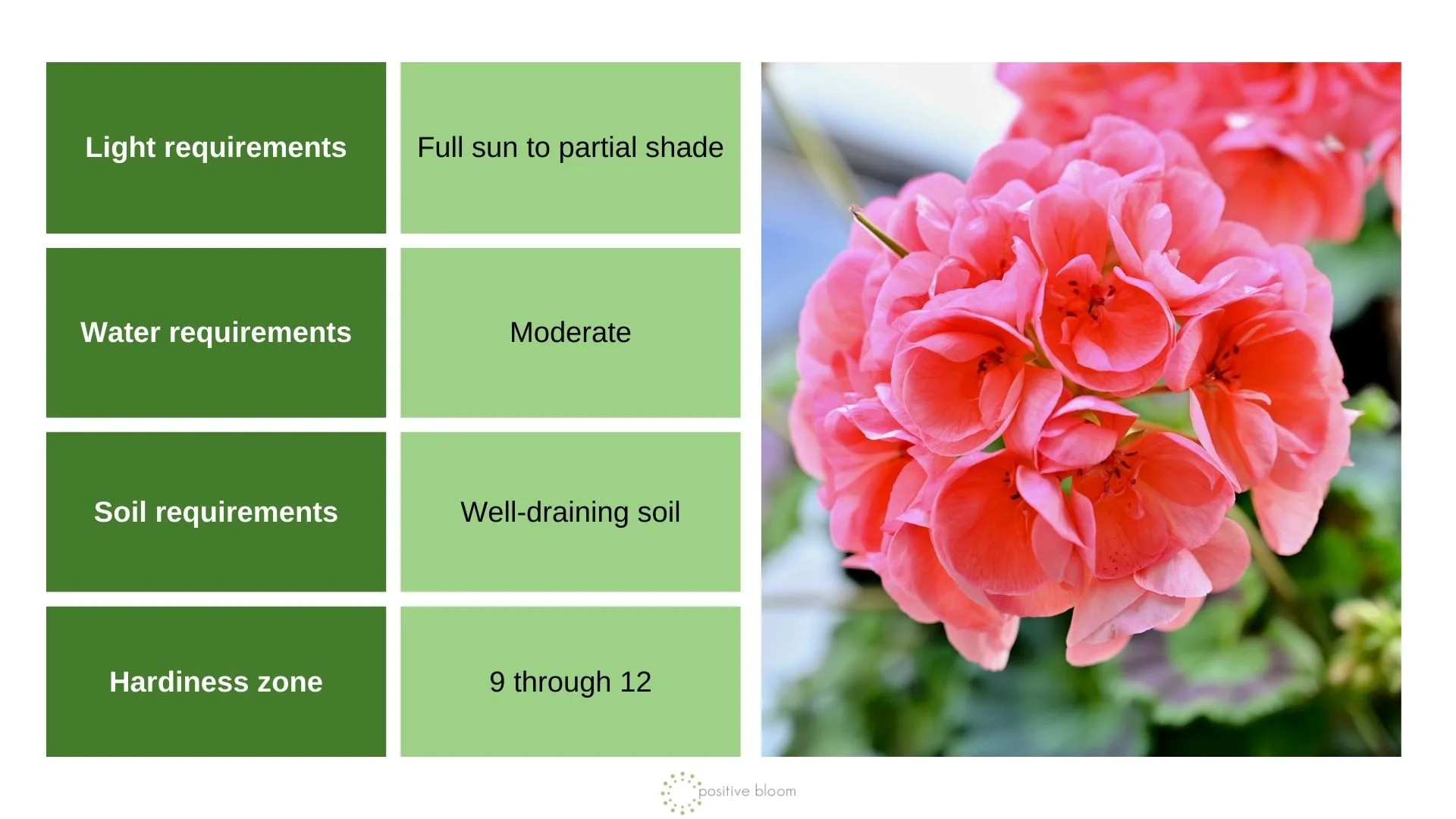 | Light requirements | Full sun to partial shade |
|---|---|
| Water requirements | Moderate |
| Soil requirements | Well-draining soil |
| Hardiness zone | 9 through 12 |

positive bloom